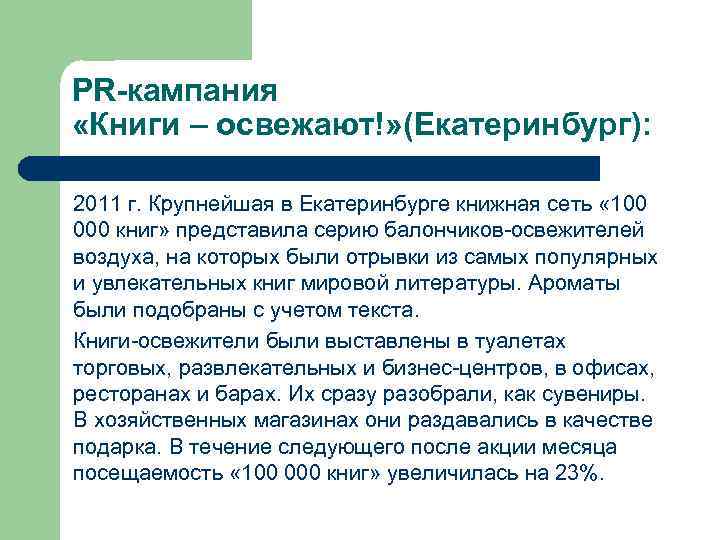 PR-кампания
«Книги – освежают!»(Екатеринбург):

2011 г. Крупнейшая в Екатеринбурге книжная сеть «100 000 книг» представила серию балончиков-освежителей воздуха, на которых были отрывки из самых популярных и увлекательных книг мировой литературы. Ароматы были подобраны с учетом текста.

Книги-освежители были выставлены в туалетах торговых, развлекательных и бизнес-центров, в офисах, ресторанах и барах. Их сразу разобрали, как сувениры. В хозяйственных магазинах они раздавались в качестве подарка. В течение следующего после акции месяца посещаемость «100 000 книг» увеличилась на 23%.